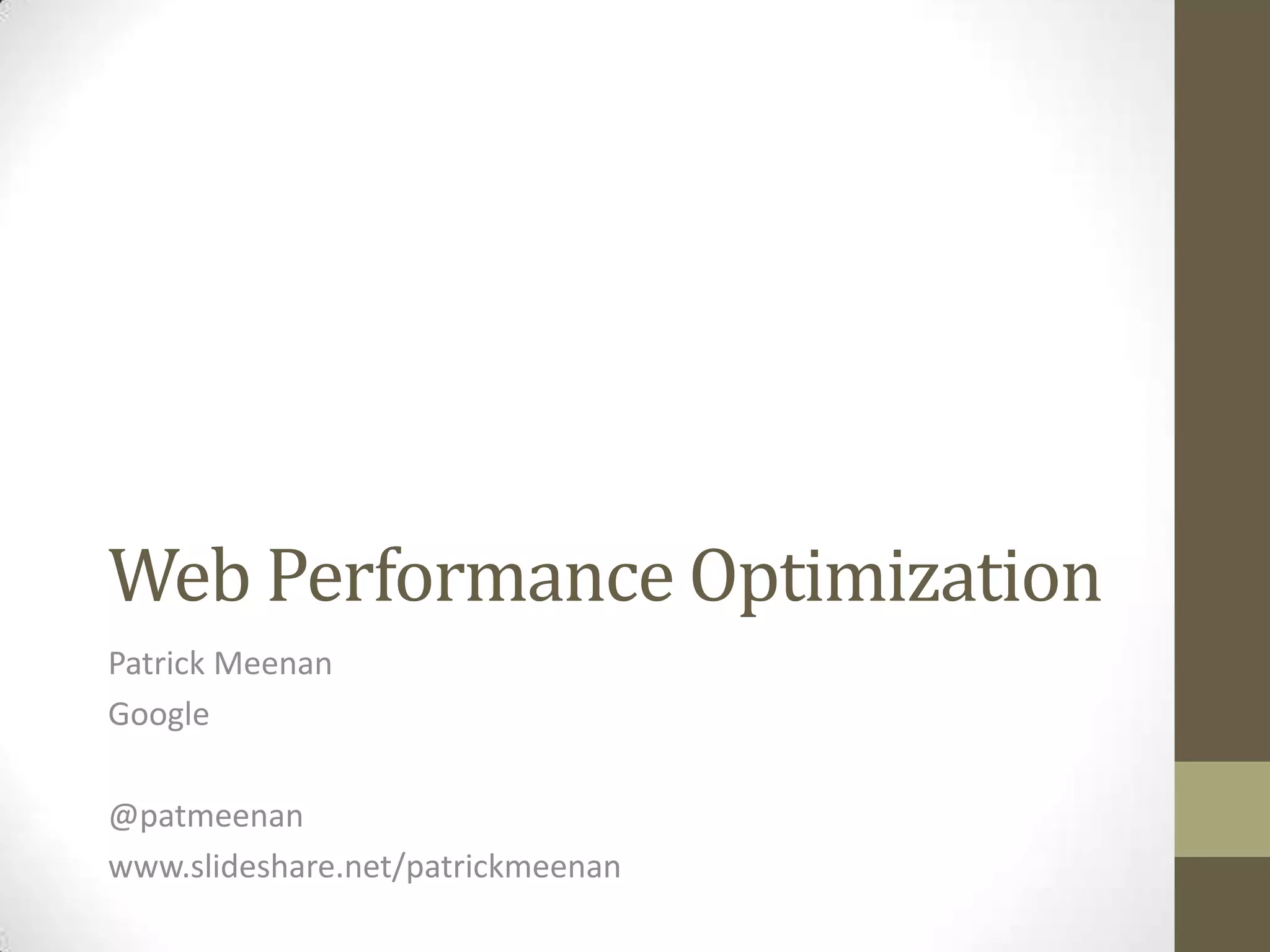 Web Performance Optimization

Patrick Meenan

Google

@patmeenan

www.slideshare.net/patrickmeenan